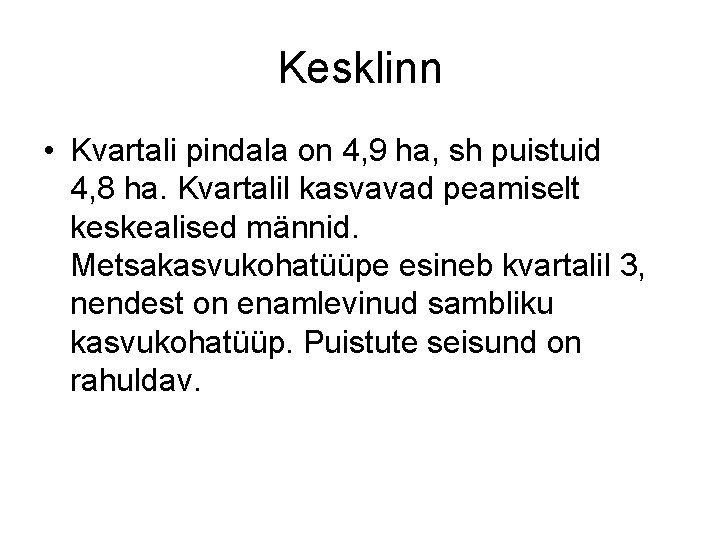 Kesklinn

• Kvartali pindala on 4,9 ha, sh puistuid 4,8 ha. Kvartalil kasvavad peamiselt keskealised männid. Metsakasvukohatüüpe esineb kvartalil 3, nendest on enamlevinud sambliku kasvukohatüüp. Puistute seisund on rahuldav.